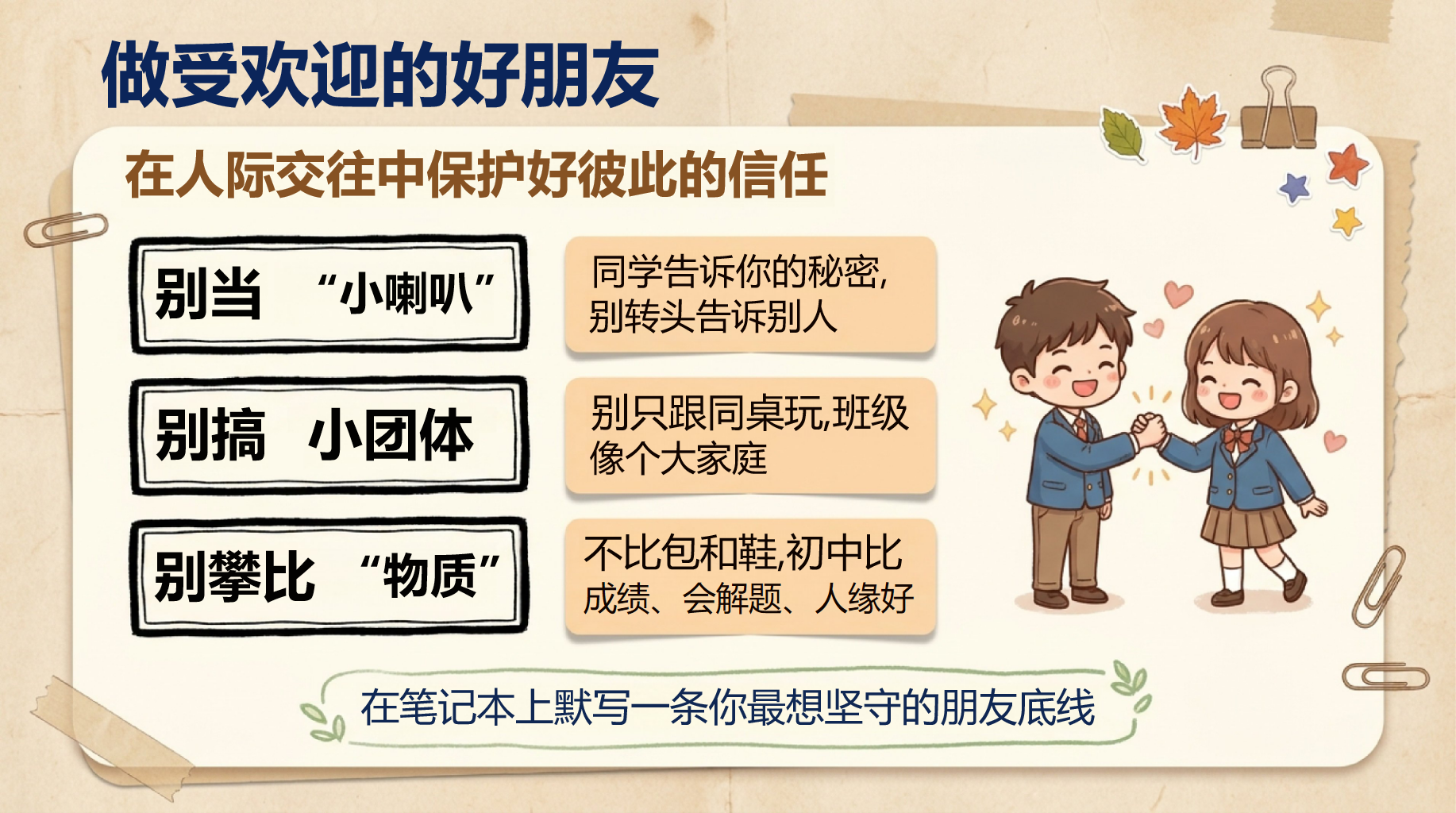 做受欢迎的好朋友

在人际交往中保护好彼此的信任

别当 “小喇叭”

同学告诉你的秘密,别转头告诉别人

别搞 小团体

别只跟同桌玩,班级像个大家庭

别攀比 “物质”

不比包和鞋,初中比成绩、会解题、人缘好

在笔记本上默写一条你最想坚守的朋友底线